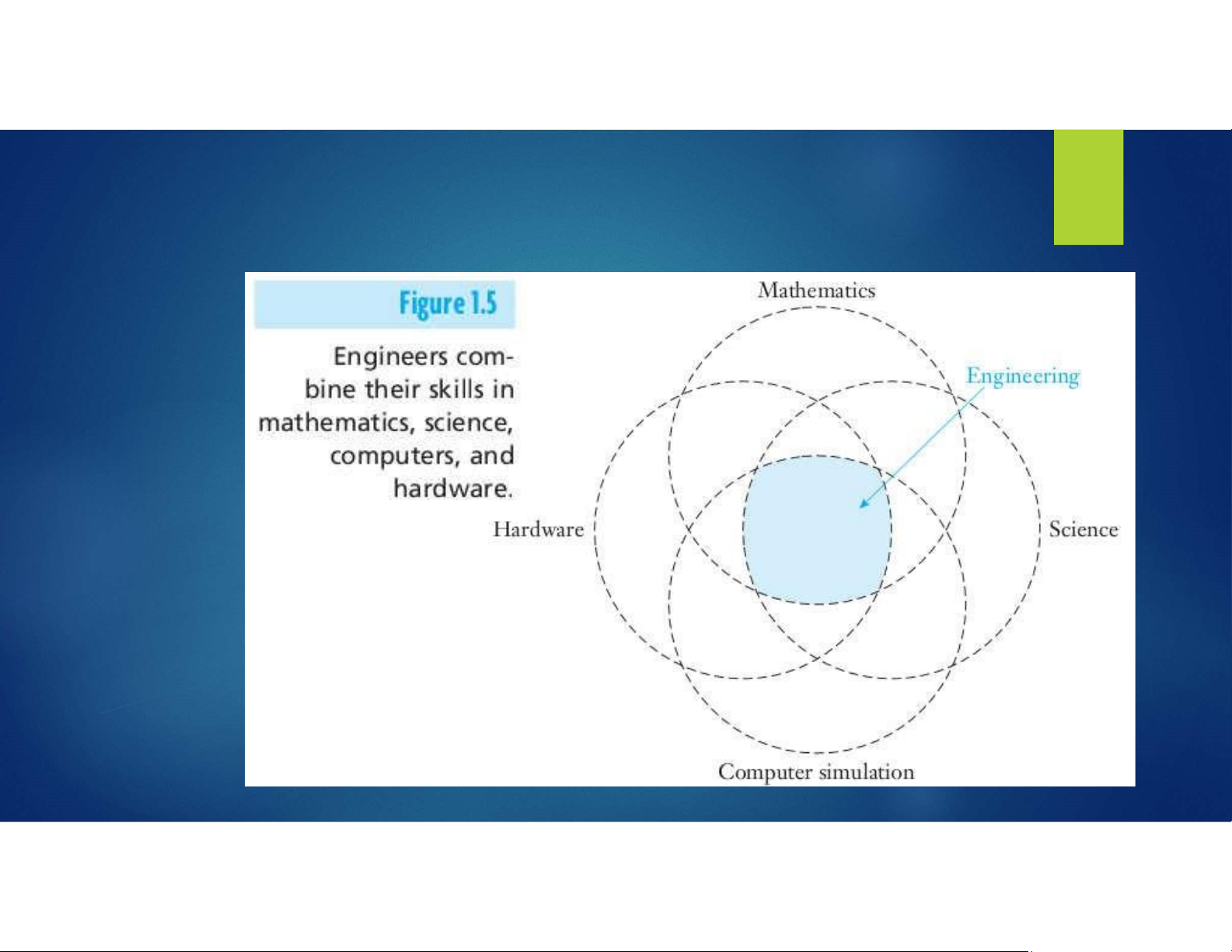 Figure 1.5

Engineers combine their skills in mathematics, science, computers, and hardware.

Mathematics

Engineering

Hardware

Science

Computer simulation